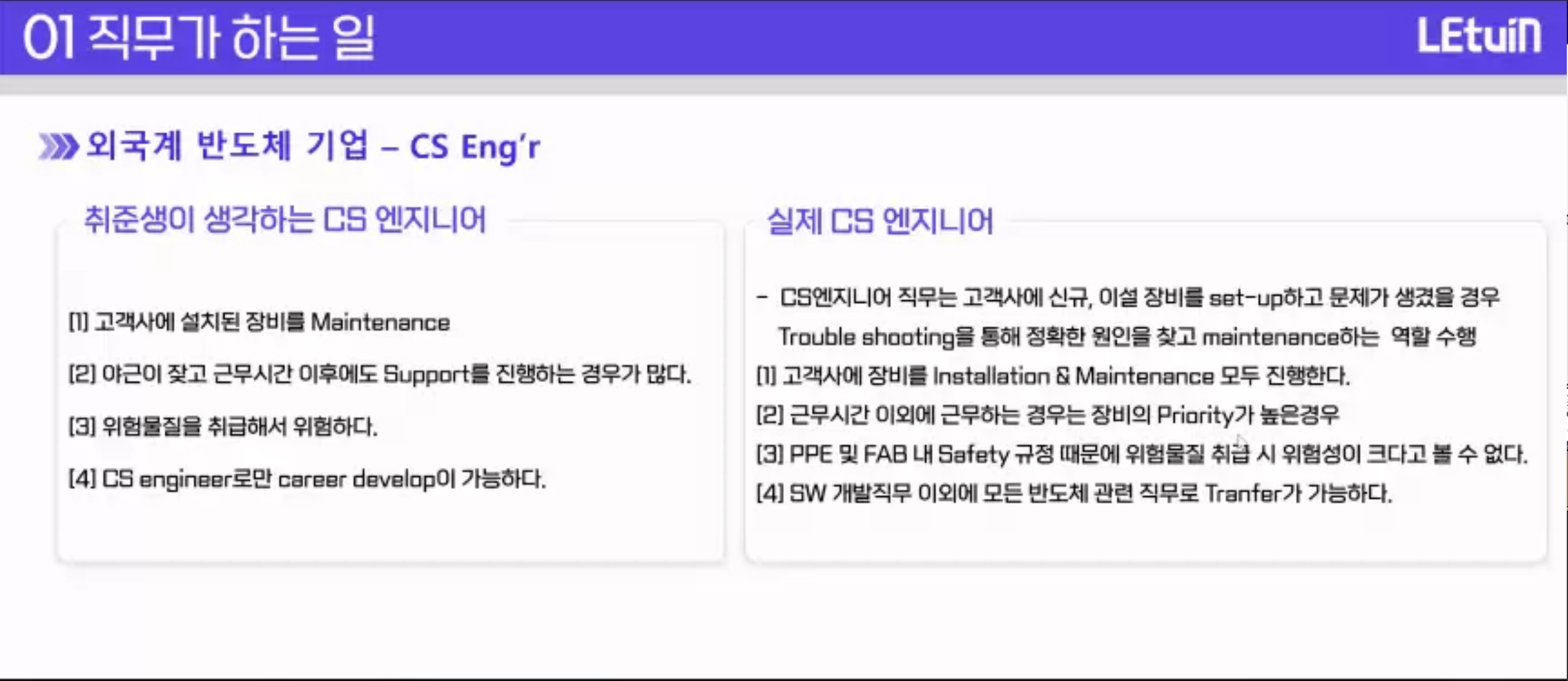 01 직무가 하는 일

LEtuin

외국계 반도체 기업 – CS Eng'r

취준생이 생각하는 CS 엔지니어

[1] 고객사에 설치된 장비를 Maintenance

[2] 야근이 잦고 근무시간 이후에도 Support를 진행하는 경우가 많다.

[3] 위험물질을 취급해서 위험하다.

[4] CS engineer로만 career develop이 가능하다.

실제 CS 엔지니어

- CS엔지니어 직무는 고객사에 신규, 이설 장비를 set-up하고 문제가 생겼을 경우 Trouble shooting을 통해 정확한 원인을 찾고 maintenance하는 역할 수행

[1] 고객사에 장비를 Installation & Maintenance 모두 진행한다.

[2] 근무시간 이외에 근무하는 경우는 장비의 Priority가 높은경우

[3] PPE 및 FAB 내 Safety 규정 때문에 위험물질 취급 시 위험성이 크다고 볼 수 없다.

[4] SW 개발직무 이외에 모든 반도체 관련 직무로 Tranfer가 가능하다.